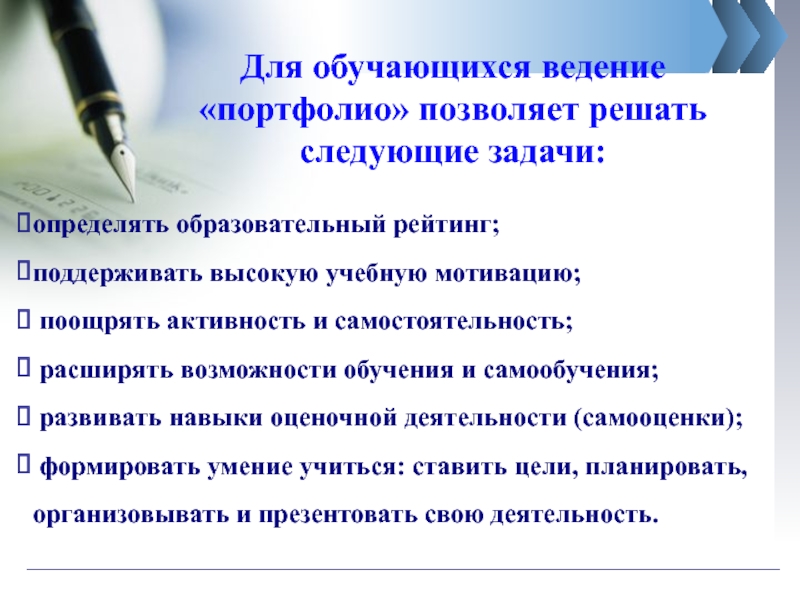 Для обучающихся ведение «портфолио» позволяет решать следующие задачи:

определять образовательный рейтинг;

поддерживать высокую учебную мотивацию;

поощрять активность и самостоятельность;

расширять возможности обучения и самообучения;

развивать навыки оценочной деятельности (самооценки);

формировать умение учиться: ставить цели, планировать, организовывать и презентовать свою деятельность.